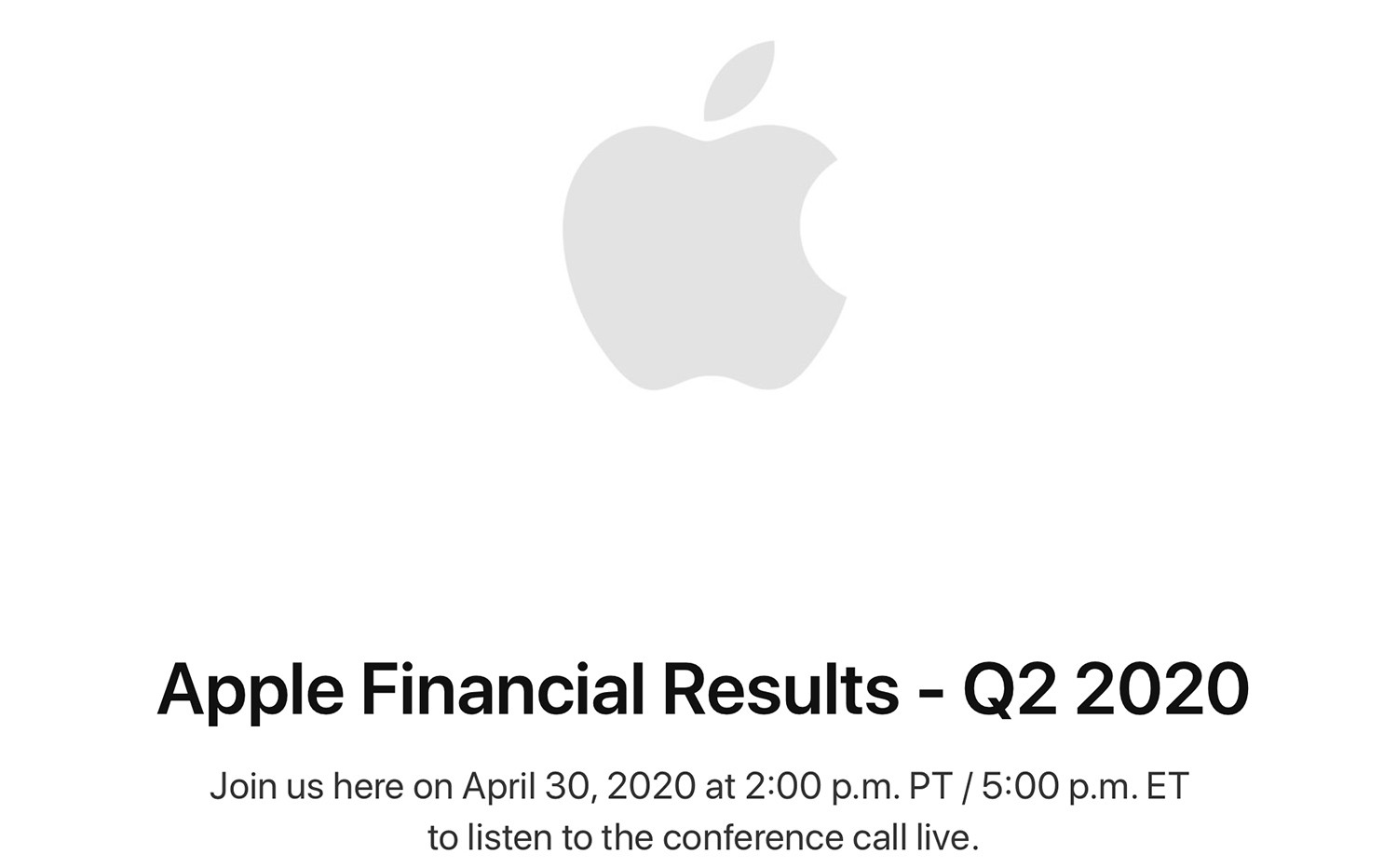 Apple Financial Results - Q2 2020

Join us here on April 30, 2020 at 2:00 p.m. PT / 5:00 p.m. ET to listen to the conference call live.